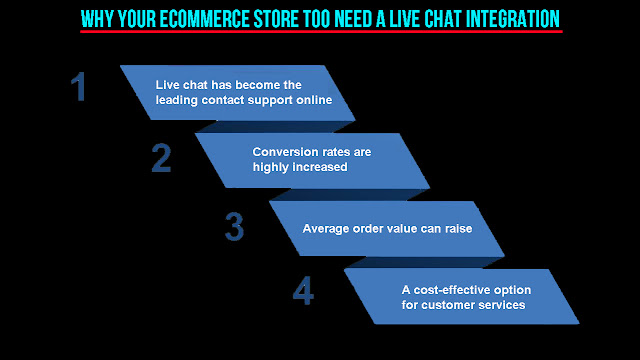 WHY YOUR ECOMMERCE STORE TOO NEED A LIVE CHAT INTEGRATION

1

Live chat has become the leading contact support online

2

Conversion rates are highly increased

3

Average order value can raise

4

A cost-effective option for customer services